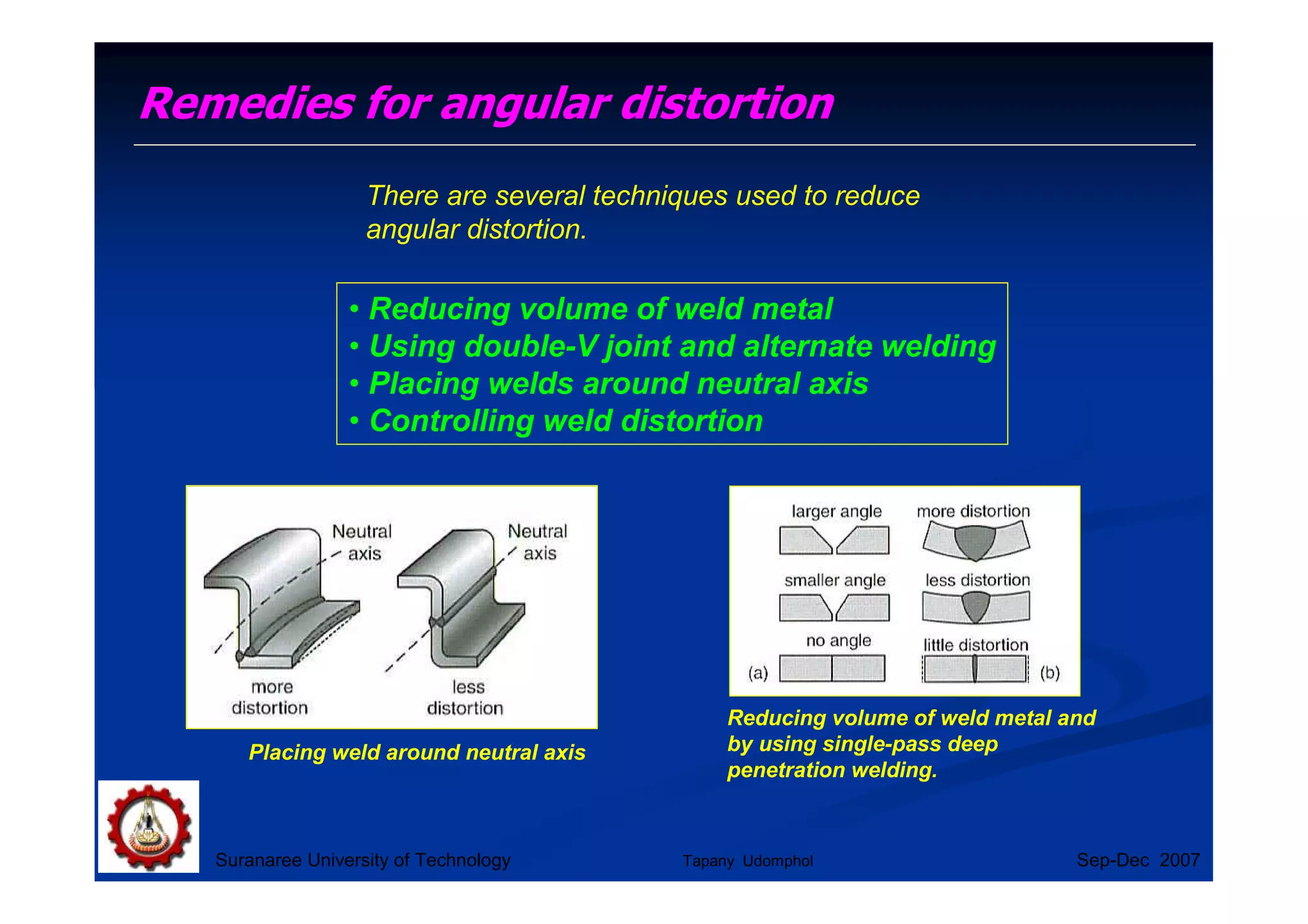 Remedies for angular distortion

There are several techniques used to reduce angular distortion.

• Reducing volume of weld metal
• Using double-V joint and alternate welding
• Placing welds around neutral axis
• Controlling weld distortion

Neutral axis

Neutral axis

more distortion

less distortion

Placing weld around neutral axis

larger angle

more distortion

smaller angle

less distortion

no angle

little distortion

(a)

(b)

Reducing volume of weld metal and by using single-pass deep penetration welding.

Suranaree University of Technology

Tapany Udomphol

Sep-Dec 2007